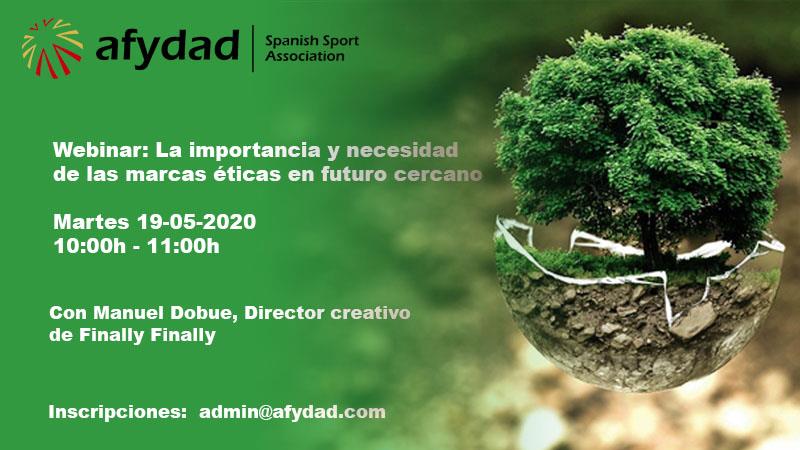 afydad | Spanish Sport Association

Webinar: La importancia y necesidad de las marcas éticas en futuro cercano

Martes 19-05-2020
10:00h - 11:00h

Con Manuel Dobue, Director creativo de Finally Finally

Inscripciones: admin@afydad.com